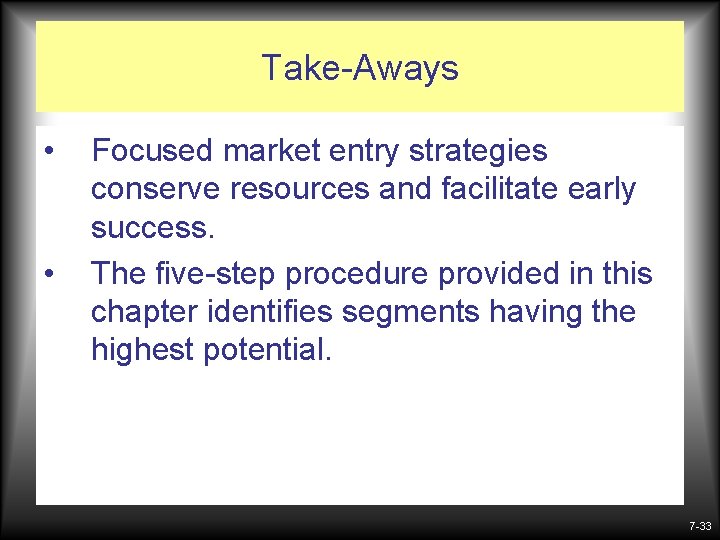 Take-Aways

• Focused market entry strategies conserve resources and facilitate early success.

• The five-step procedure provided in this chapter identifies segments having the highest potential.

7-33